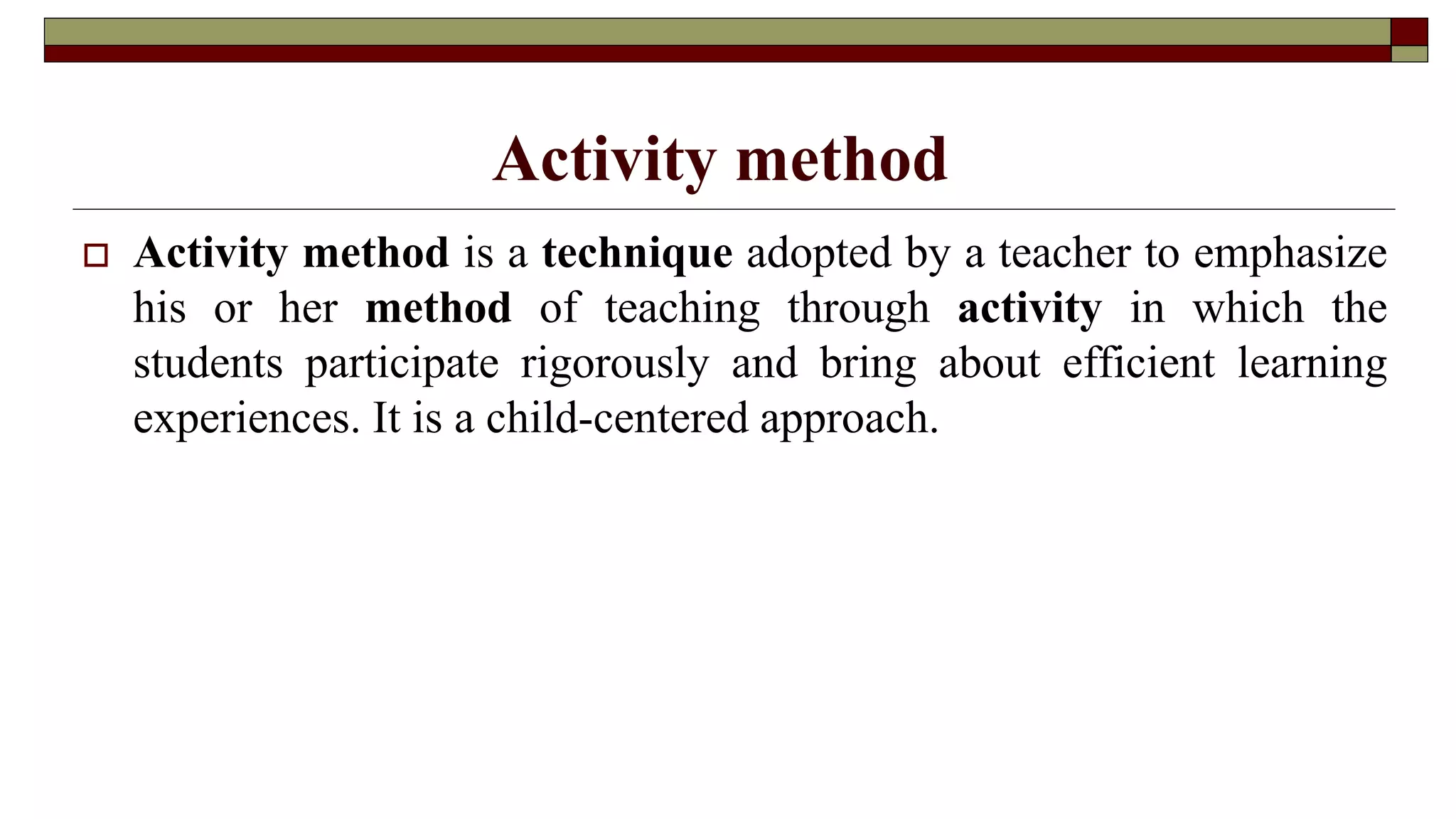 Activity method

Activity method is a technique adopted by a teacher to emphasize his or her method of teaching through activity in which the students participate rigorously and bring about efficient learning experiences. It is a child-centered approach.